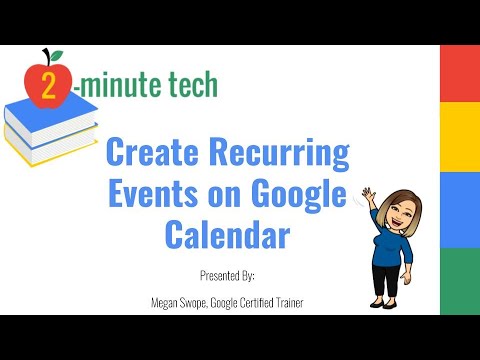 2-minute tech

Create Recurring Events on Google Calendar

Presented By:

Megan Swope, Google Certified Trainer